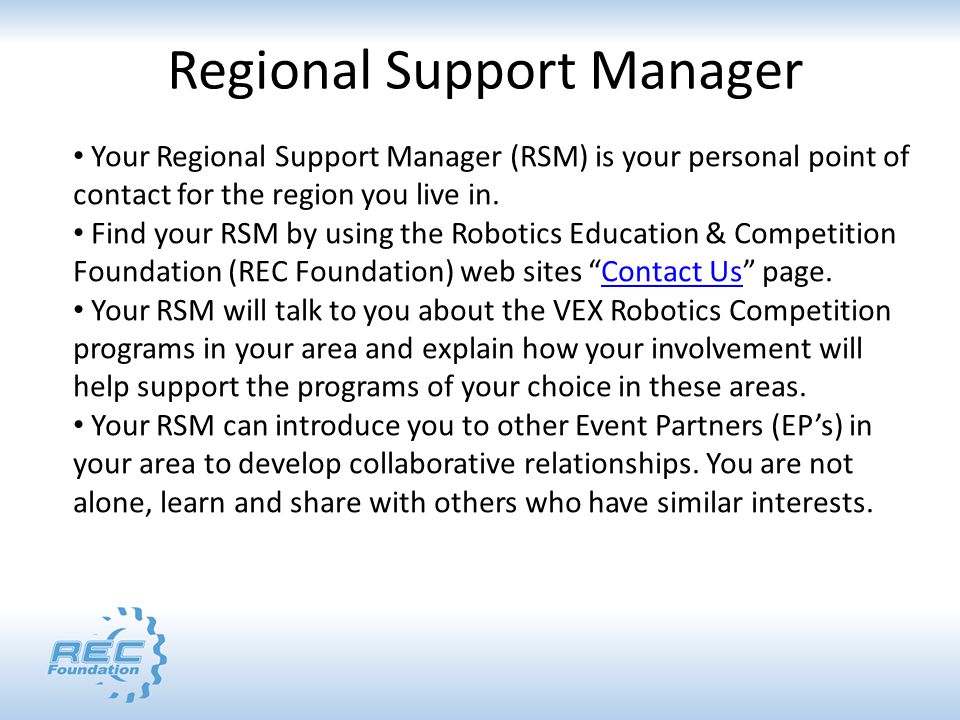 Regional Support Manager

• Your Regional Support Manager (RSM) is your personal point of contact for the region you live in.
• Find your RSM by using the Robotics Education & Competition Foundation (REC Foundation) web sites “Contact Us” page.
• Your RSM will talk to you about the VEX Robotics Competition programs in your area and explain how your involvement will help support the programs of your choice in these areas.
• Your RSM can introduce you to other Event Partners (EP’s) in your area to develop collaborative relationships. You are not alone, learn and share with others who have similar interests.

REC Foundation